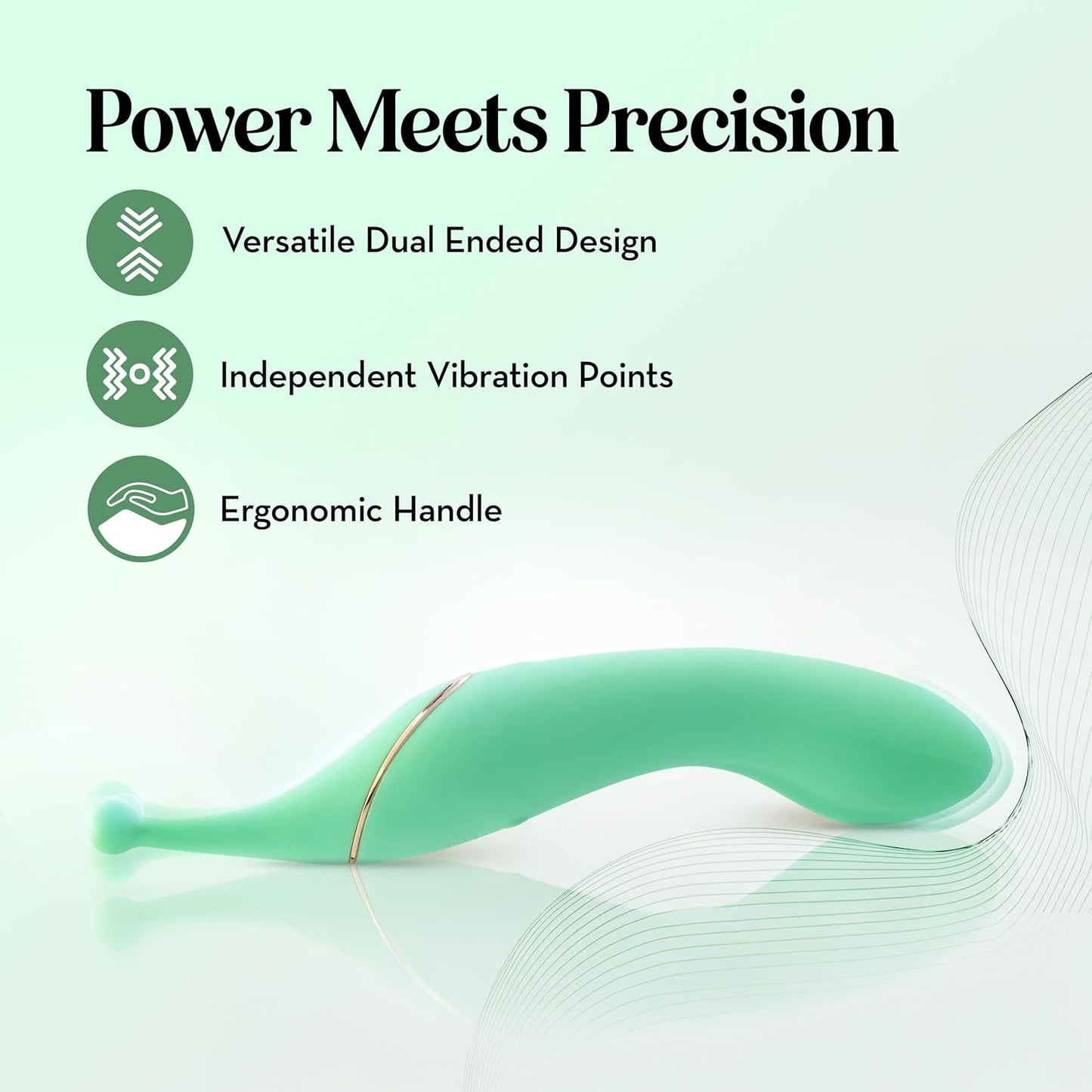 Power Meets Precision

Versatile Dual Ended Design

Independent Vibration Points

Ergonomic Handle